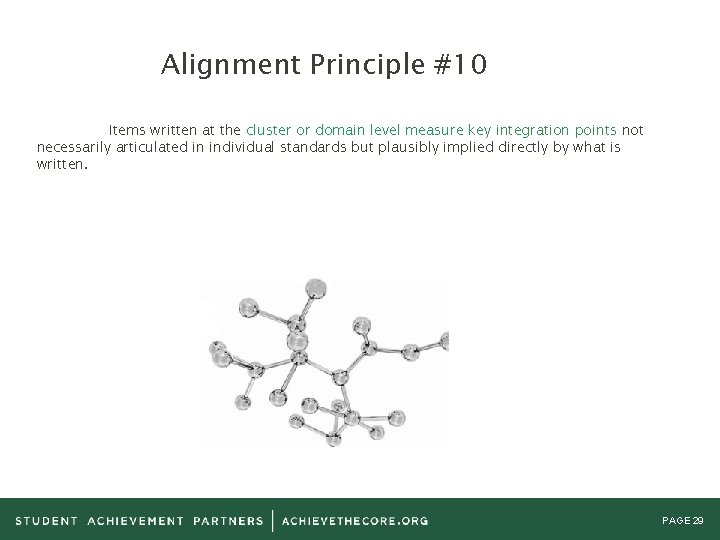 Alignment Principle #10

Items written at the cluster or domain level measure key integration points not necessarily articulated in individual standards but plausibly implied directly by what is written.

STUDENT ACHIEVEMENT PARTNERS | ACHIEVETHECORE.ORG

PAGE 29